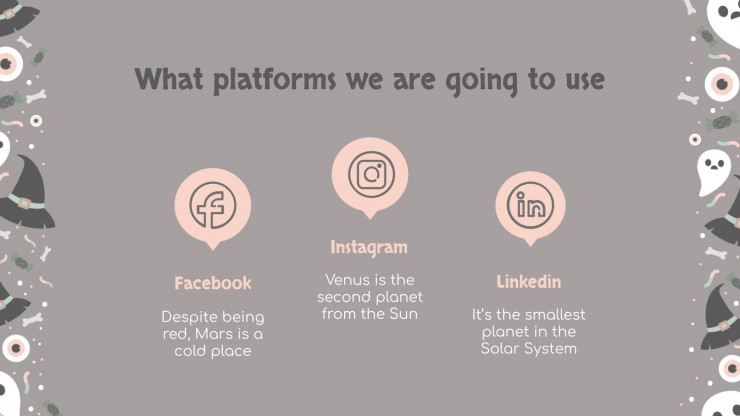 What platforms we are going to use

Facebook

Despite being red, Mars is a cold place

Instagram

Venus is the second planet from the Sun

Linkedin

It's the smallest planet in the Solar System